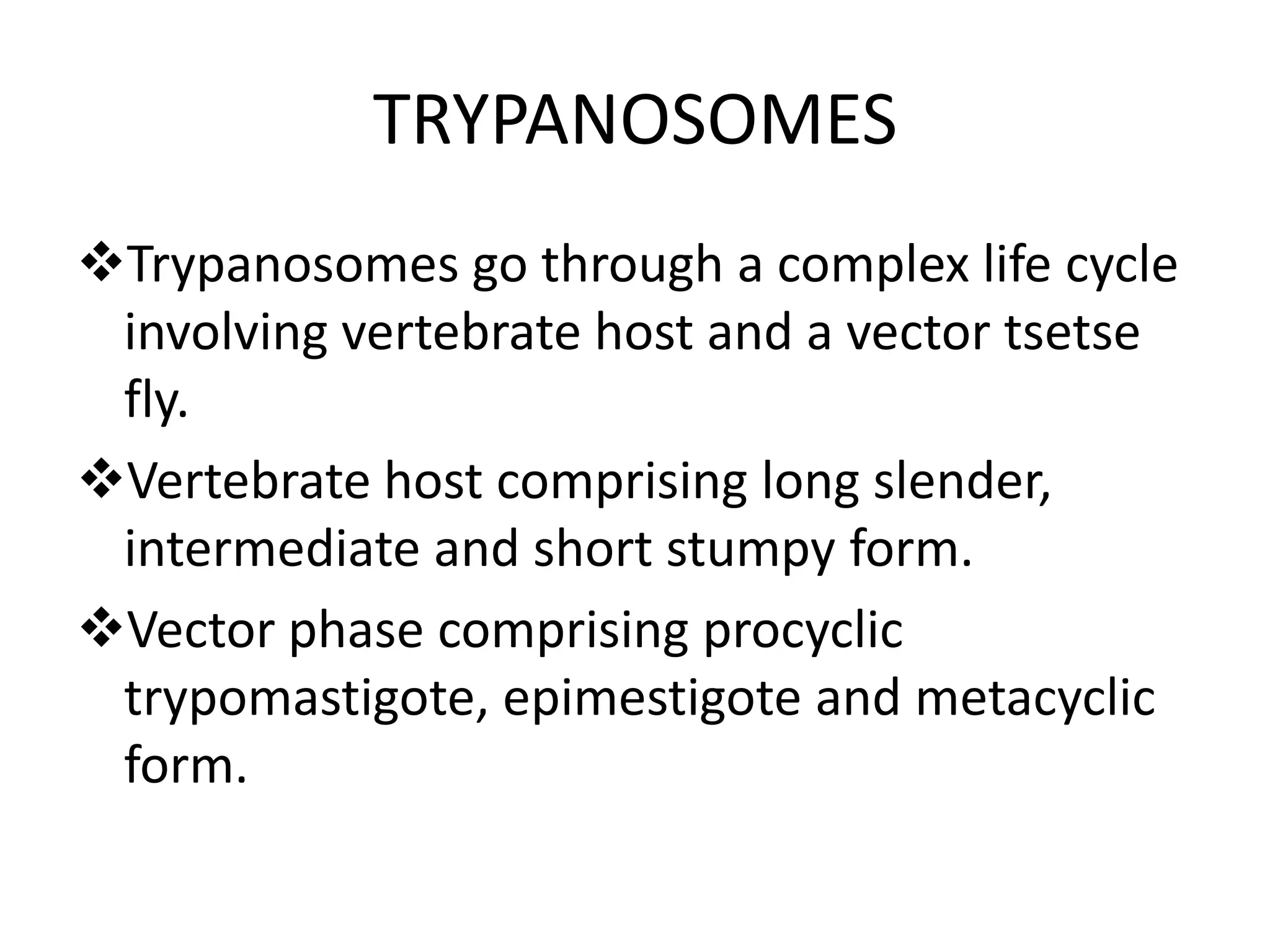 TRYPANOSOMES

❖Trypanosomes go through a complex life cycle involving vertebrate host and a vector tsetse fly.

❖Vertebrate host comprising long slender, intermediate and short stumpy form.

❖Vector phase comprising procyclic trypomastigote, epimestigote and metacyclic form.